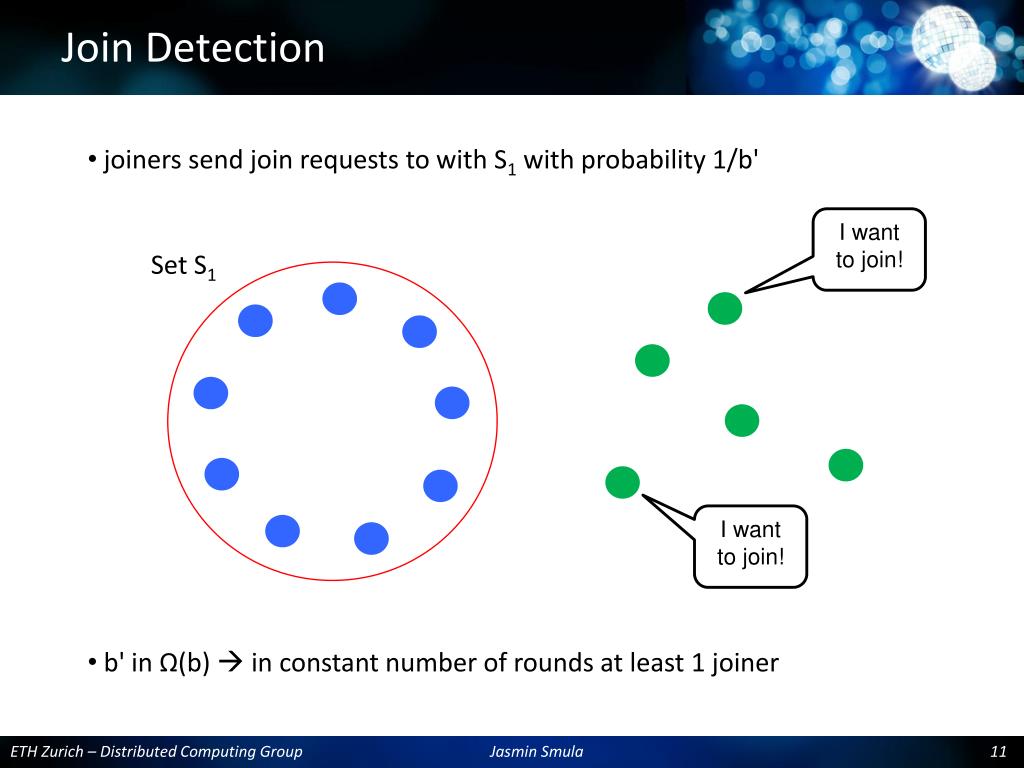 Join Detection

• joiners send join requests to with $S_1$ with probability 1/b'

Set $S_1$

I want to join!

I want to join!

• b' in Ω(b) → in constant number of rounds at least 1 joiner

ETH Zurich – Distributed Computing Group

Jasmin Smula

11